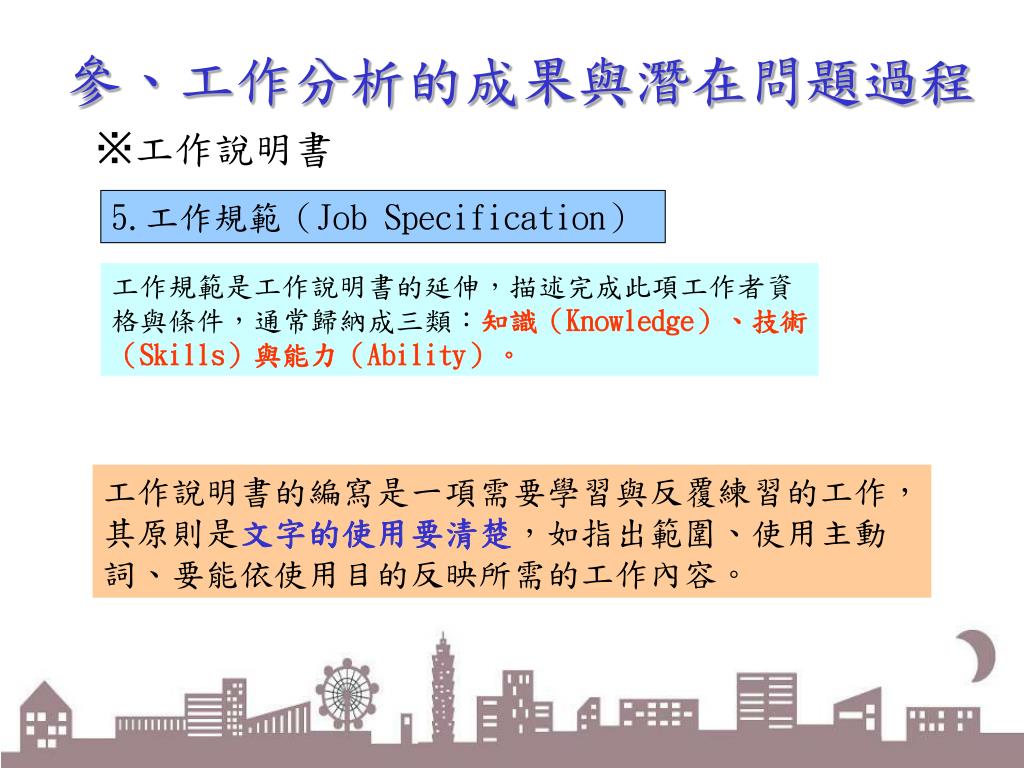 參、工作分析的成果與潛在問題過程

※工作說明書

5.工作規範（Job Specification）

工作規範是工作說明書的延伸，描述完成此項工作者資格與條件，通常歸納成三類：知識（Knowledge）、技術（Skills）與能力（Ability）。

工作說明書的編寫是一項需要學習與反覆練習的工作，其原則是文字的使用要清楚，如指出範圍、使用主動詞、要能依使用目的反映所需的工作內容。